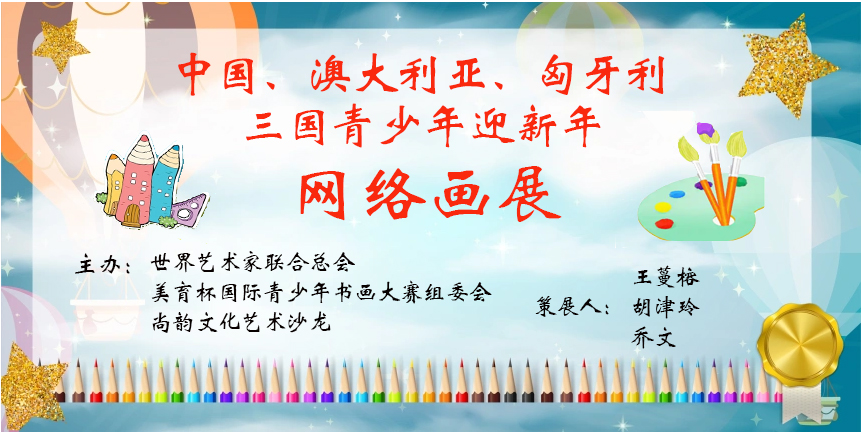 中国、澳大利亚、匈牙利
三国青少年迎新年
网络画展

主办：世界艺术家联合总会
美育杯国际青少年书画大赛组委会
尚韵文化艺术沙龙

策展人：王蔓榕
胡津玲
乔文